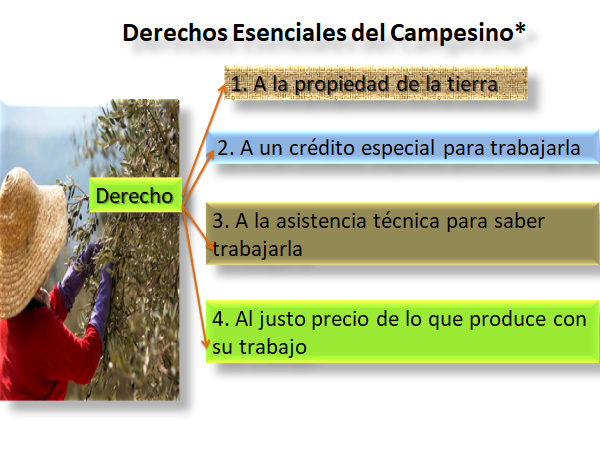 Derechos Esenciales del Campesino*

Derecho

1. A la propiedad de la tierra

2. A un crédito especial para trabajarla

3. A la asistencia técnica para saber trabajarla

4. Al justo precio de lo que produce con su trabajo